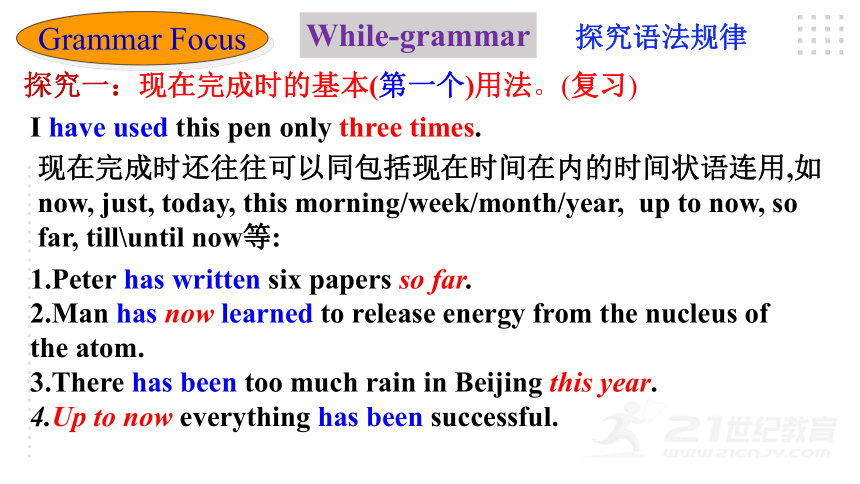 Grammar Focus

While-grammar

探究语法规律

探究一：现在完成时的基本(第一个)用法。(复习)

I have used this pen only three times.

现在完成时还往往可以同包括现在时间在内的时间状语连用,如 now, just, today, this morning/week/month/year, up to now, so far, till\until now等:

1.Peter has written six papers so far.
2.Man has now learned to release energy from the nucleus of the atom.
3.There has been too much rain in Beijing this year.
4.Up to now everything has been successful.

21世纪教育
www.21cnjy.com